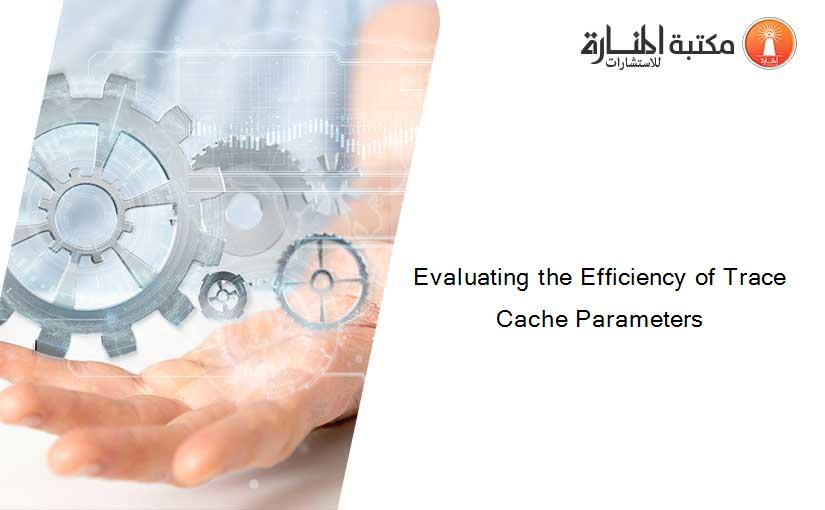 مكتبة المنارة للاستشارات

Evaluating the Efficiency of Trace Cache Parameters